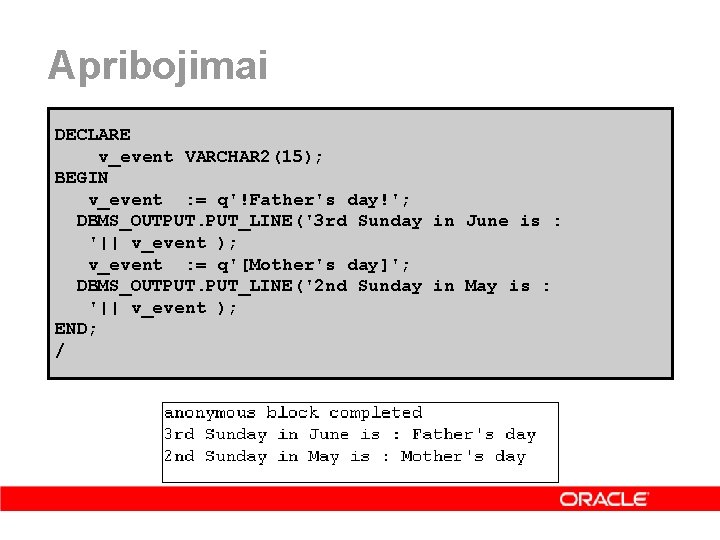 Apribojimai

DECLARE
v_event VARCHAR2(15);
BEGIN
v_event := q'!Father's day!';
DBMS_OUTPUT.PUT_LINE('3rd Sunday in June is : '|| v_event );
v_event := q'[Mother's day]';
DBMS_OUTPUT.PUT_LINE('2nd Sunday in May is : '|| v_event );
END;
/

anonymous block completed
3rd Sunday in June is : Father's day
2nd Sunday in May is : Mother's day

ORACLE